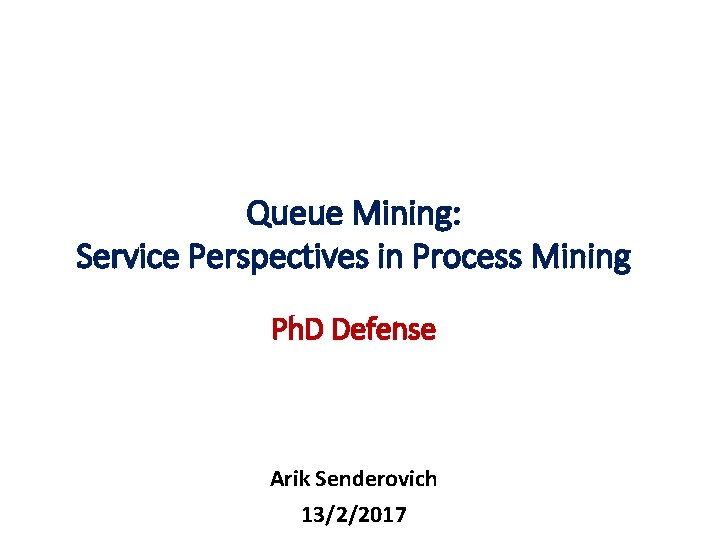 Queue Mining:
Service Perspectives in Process Mining

PhD Defense

Arik Senderovich
13/2/2017